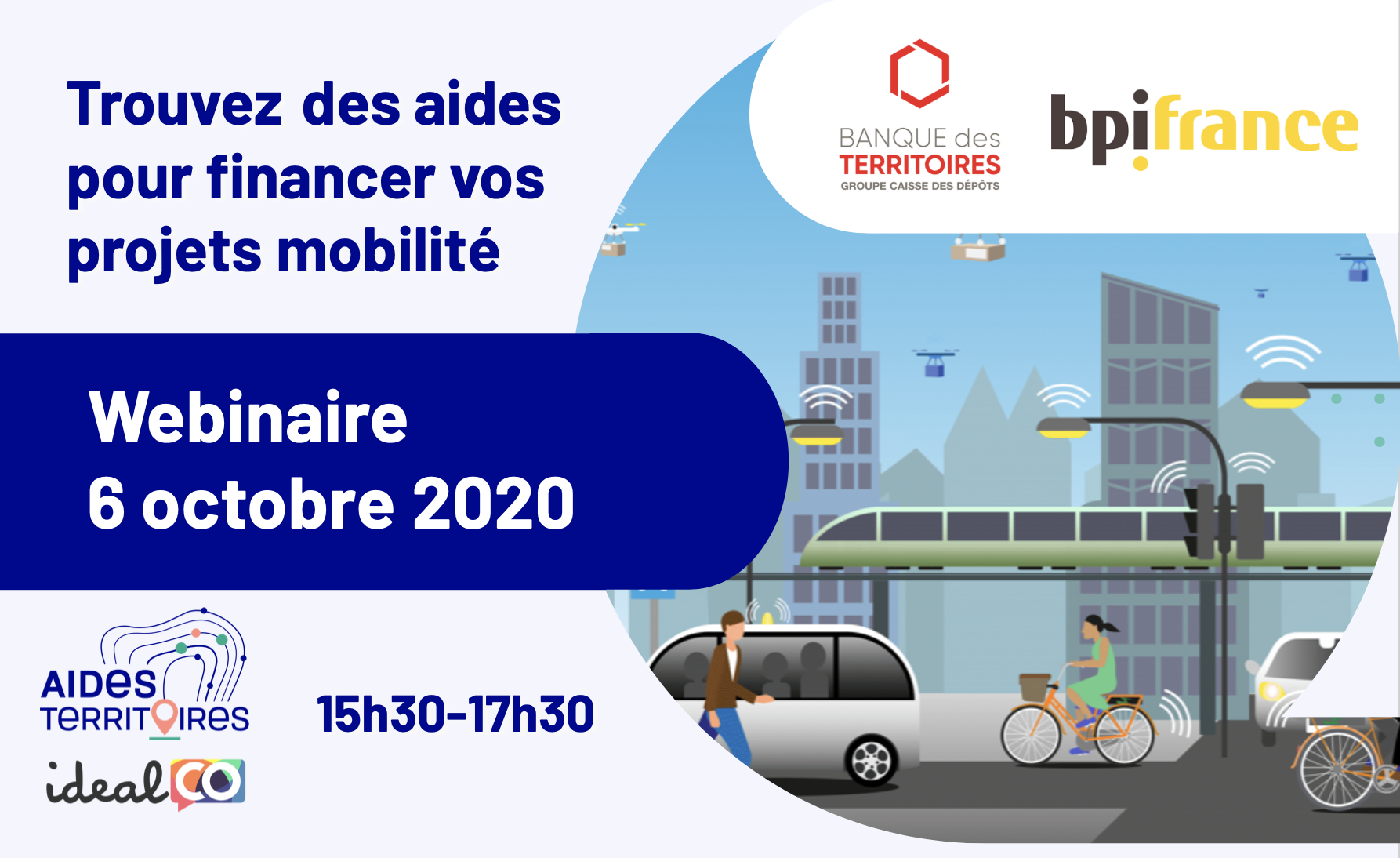 Trouvez des aides pour financer vos projets mobilité

BANQUE des TERRITOIRES
GROUPE CAISSE DES DÉPÔTS

bpifrance

Webinaire
6 octobre 2020

AIDES TERRITOIRES

idealCO

15h30-17h30